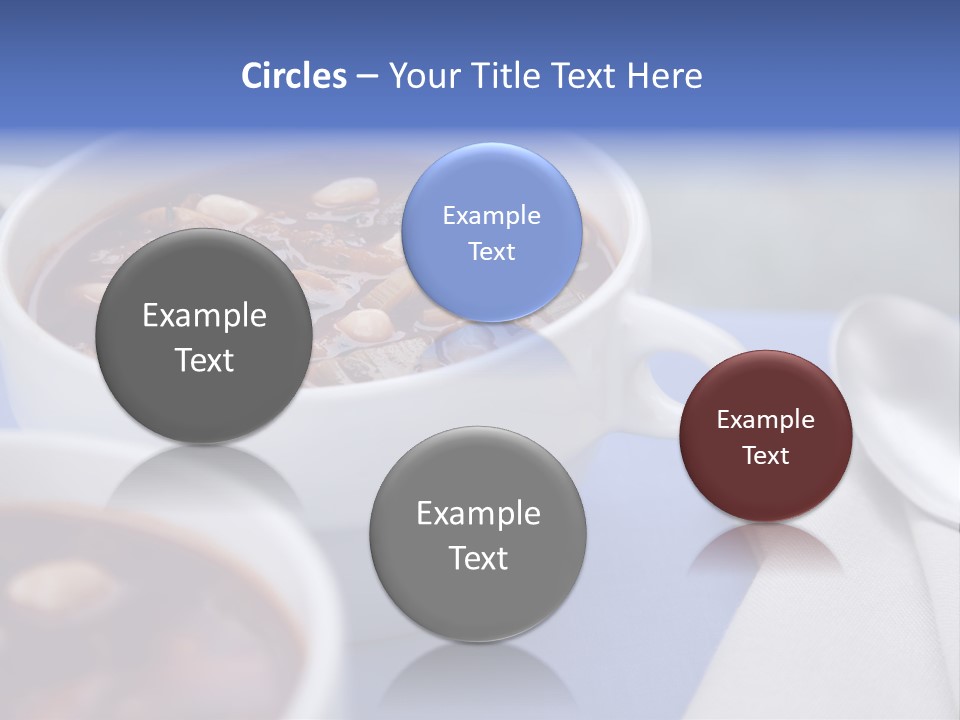 Circles – Your Title Text Here

Example Text

Example Text

Example Text

Example Text